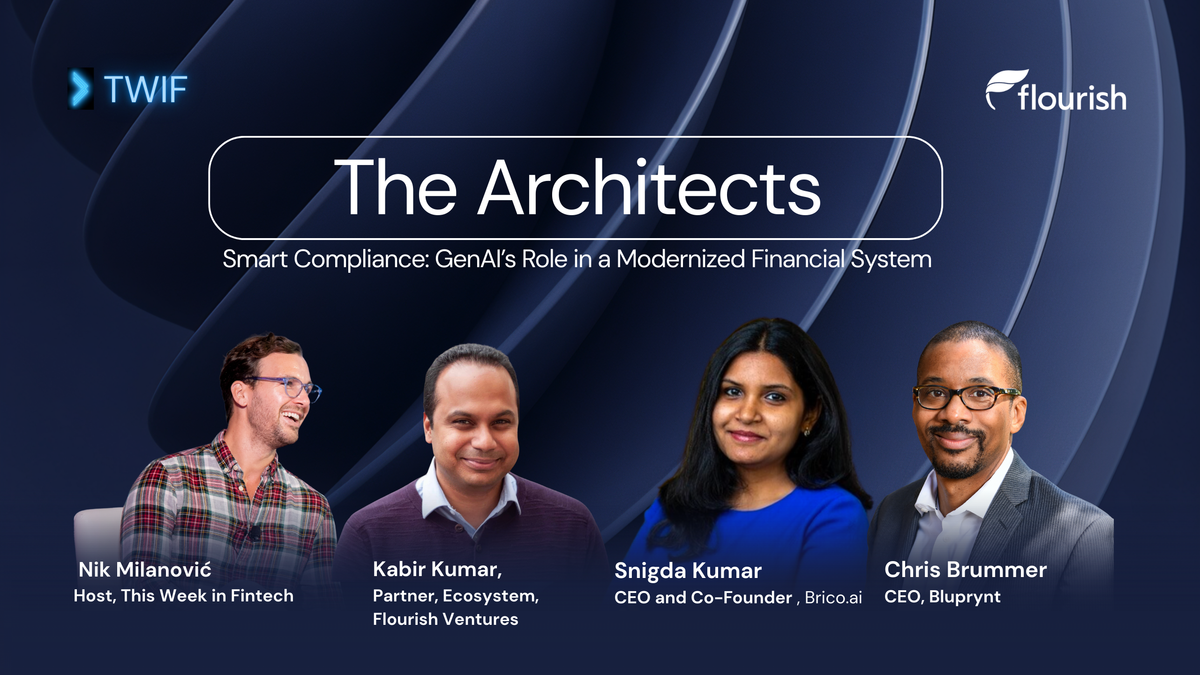 TWIF

flourish

The Architects

Smart Compliance: GenAI's Role in a Modernized Financial System

Nik Milanović
Host, This Week in Fintech

Kabir Kumar,
Partner, Ecosystem, Flourish Ventures

Snigda Kumar
CEO and Co-Founder , Brico.ai

Chris Brummer
CEO, Bluprynt